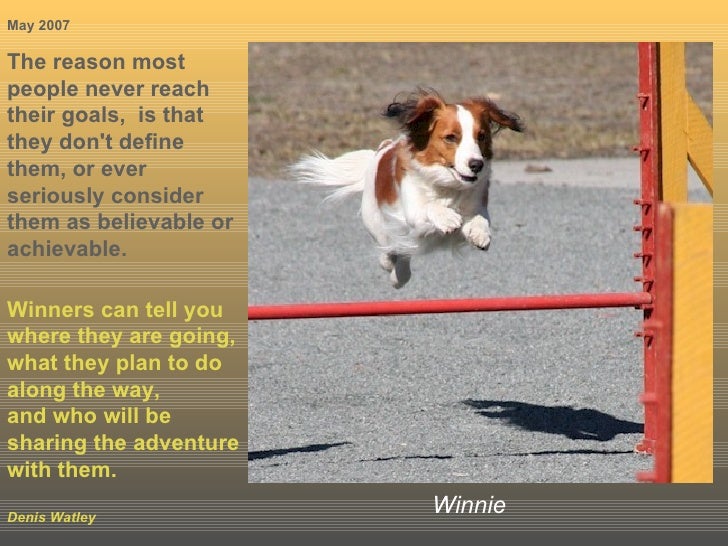 May 2007

The reason most people never reach their goals,  is that they don't define them, or ever seriously consider them as believable or achievable.

Winners can tell you where they are going, what they plan to do along the way, and who will be sharing the adventure with them.

Denis Watley

Winnie